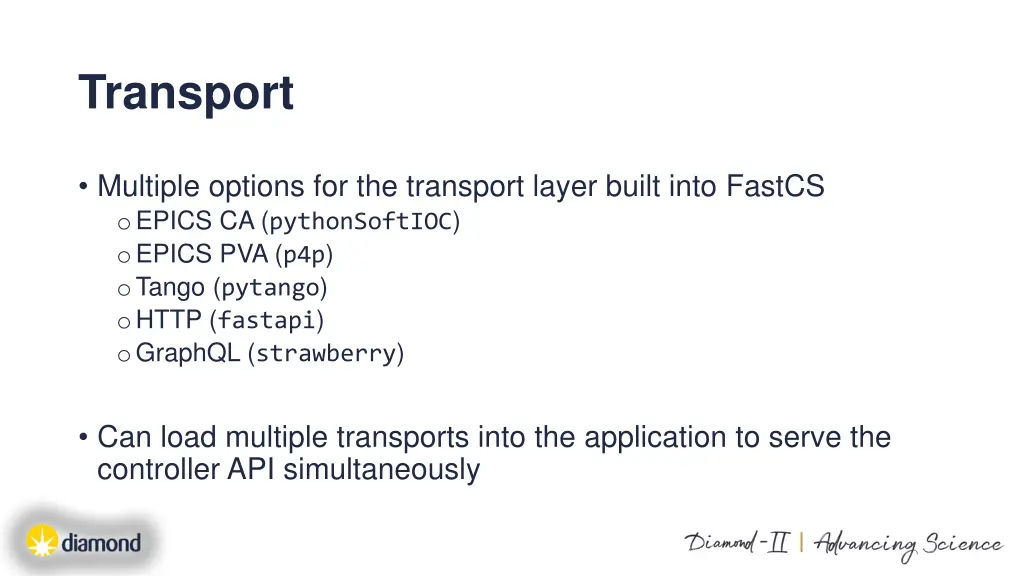 Transport

• Multiple options for the transport layer built into FastCS
o EPICS CA (pythonSoftIOC)
o EPICS PVA (p4p)
o Tango (pytango)
o HTTP (fastapi)
o GraphQL (strawberry)

• Can load multiple transports into the application to serve the controller API simultaneously

diamond

Diamond-II | Advancing Science